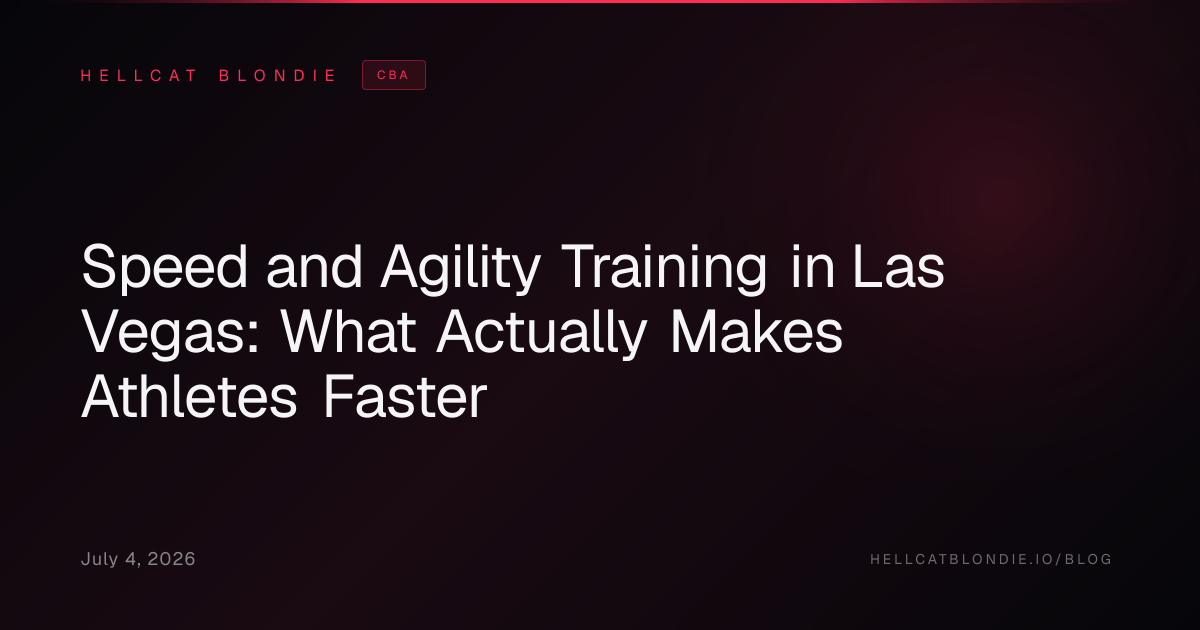 HELLCAT BLONDIE CBA

Speed and Agility Training in Las Vegas: What Actually Makes Athletes Faster

July 4, 2026

HELLCATBLONDIE.IO/BLOG